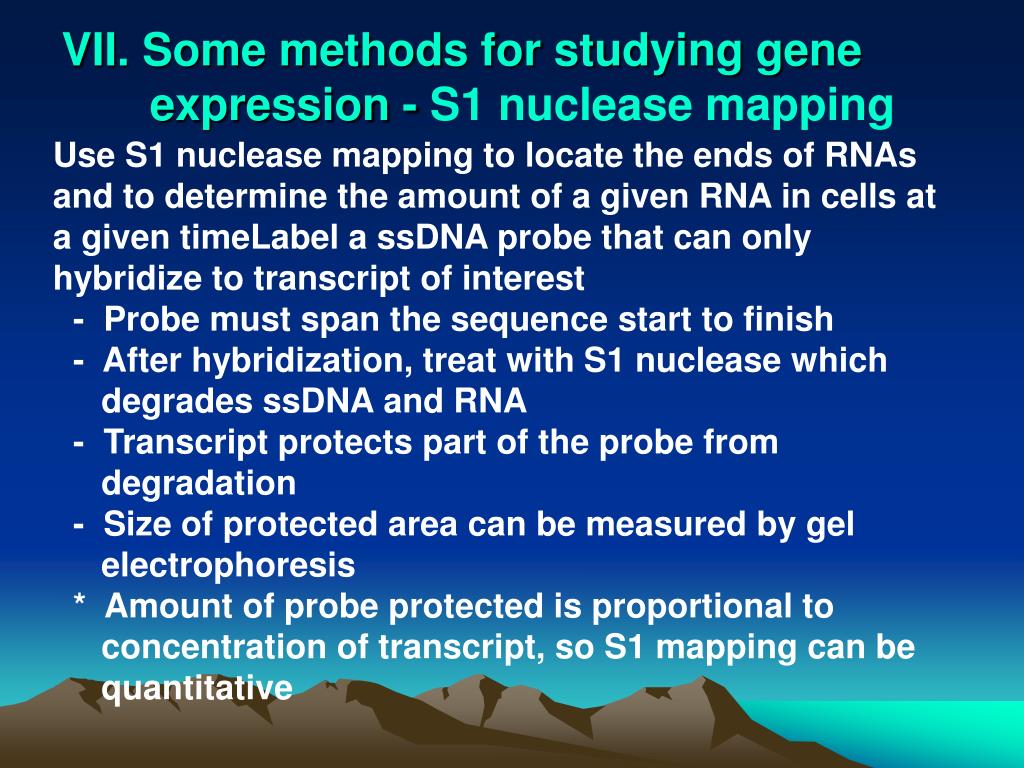 VII. Some methods for studying gene expression - S1 nuclease mapping

Use S1 nuclease mapping to locate the ends of RNAs and to determine the amount of a given RNA in cells at a given timeLabel a ssDNA probe that can only hybridize to transcript of interest

- Probe must span the sequence start to finish
- After hybridization, treat with S1 nuclease which degrades ssDNA and RNA
- Transcript protects part of the probe from degradation
- Size of protected area can be measured by gel electrophoresis
* Amount of probe protected is proportional to concentration of transcript, so S1 mapping can be quantitative